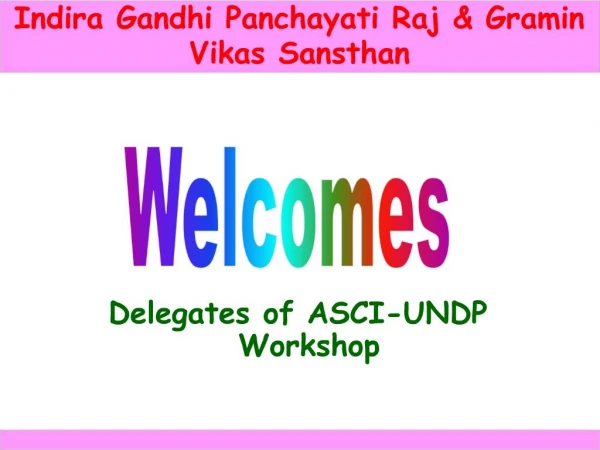 Indira Gandhi Panchayati Raj & Gramin Vikas Sansthan

Welcomes

Delegates of ASCI-UNDP Workshop